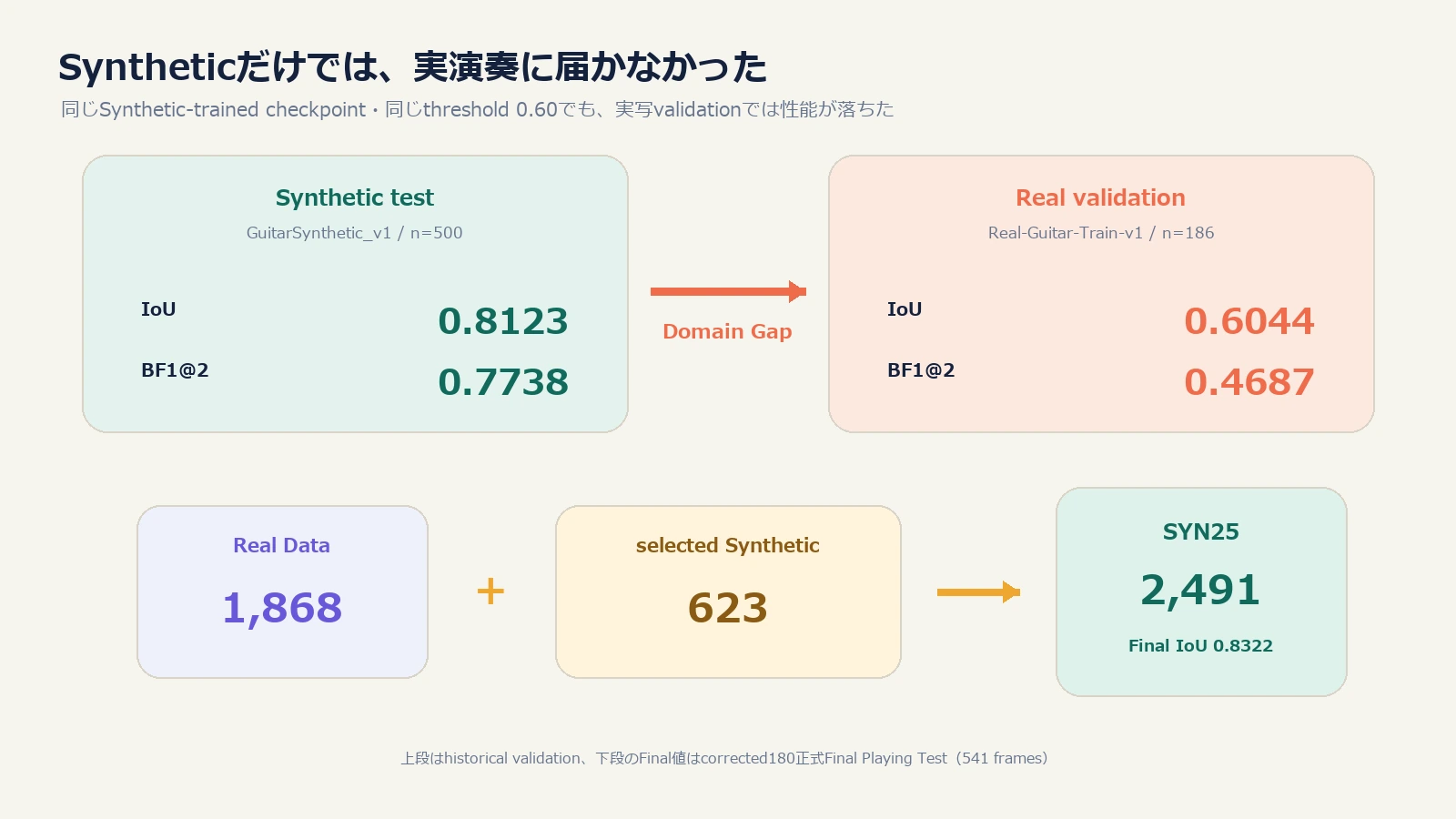 Syntheticだけでは、実演奏に届かなかった

同じSynthetic-trained checkpoint・同じthreshold 0.60でも、実写validationでは性能が落ちた

Synthetic test

GuitarSynthetic_v1 / n=500

IoU
0.8123

BF1@2
0.7738

Domain Gap

Real validation

Real-Guitar-Train-v1 / n=186

IoU
0.6044

BF1@2
0.4687

Real Data

1,868

+

selected Synthetic

623

SYN25

2,491

Final IoU 0.8322

上段はhistorical validation、下段のFinal値はcorrected180正式Final Playing Test（541 frames）